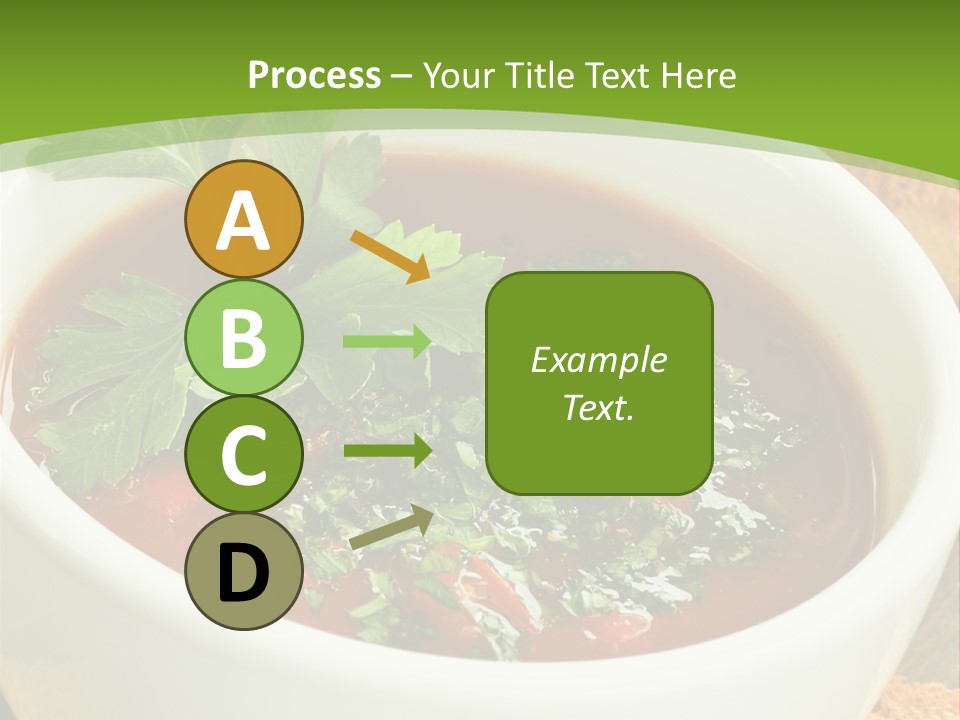 Process – Your Title Text Here

A

B

C

D

Example Text.